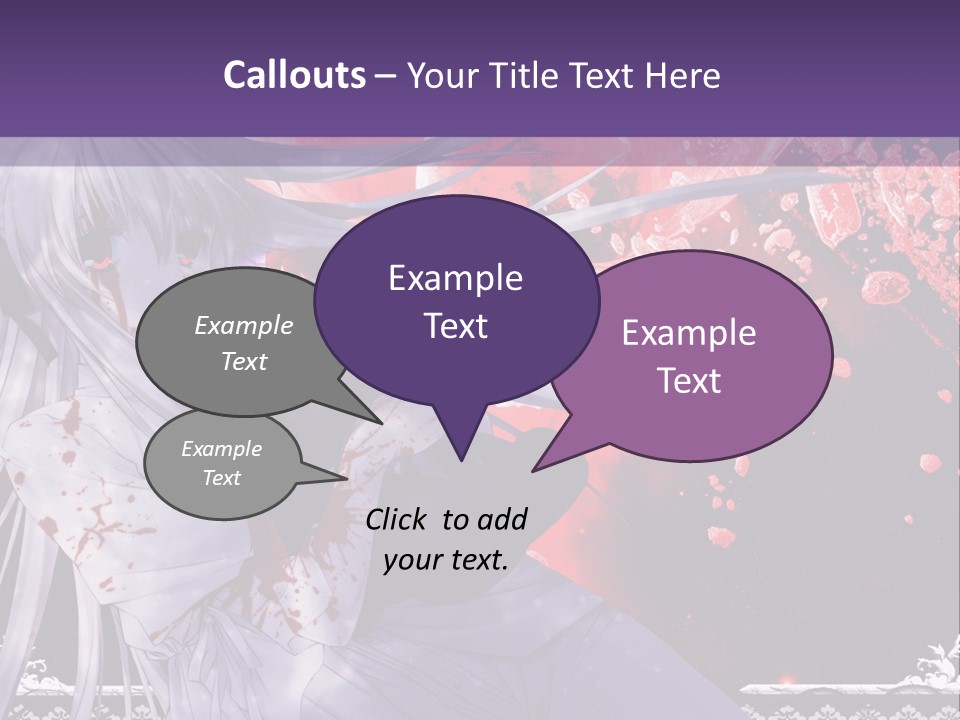 Callouts – Your Title Text Here

Example Text

Example Text

Example Text

Example Text

Click to add your text.